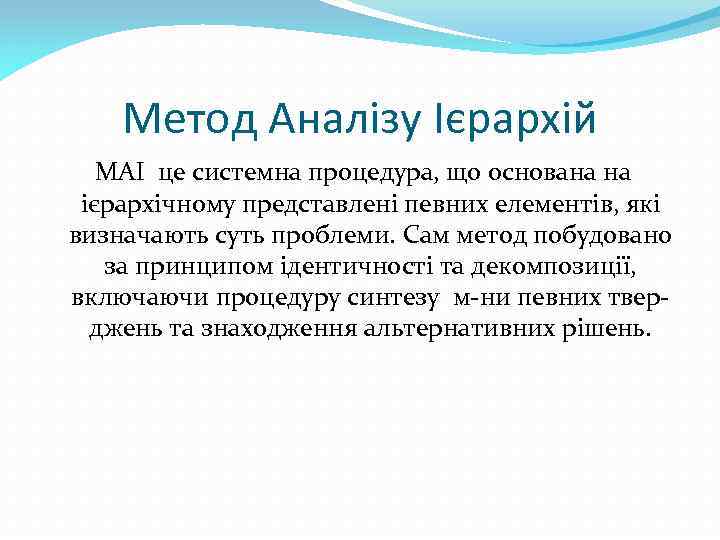 Метод Аналізу Ієрархій

МАІ це системна процедура, що основана на ієрархічному представлені певних елементів, які визначають суть проблеми. Сам метод побудовано за принципом ідентичності та декомпозиції, включаючи процедуру синтезу м-ни певних тверджень та знаходження альтернативних рішень.